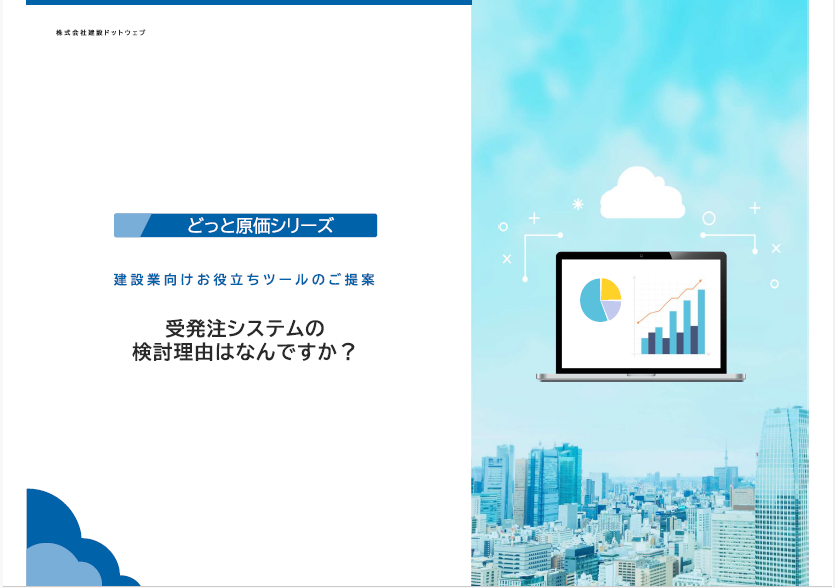 株式会社建設ドットウェブ

どっと原価シリーズ

建設業向けお役立ちツールのご提案

受発注システムの
検討理由はなんですか？